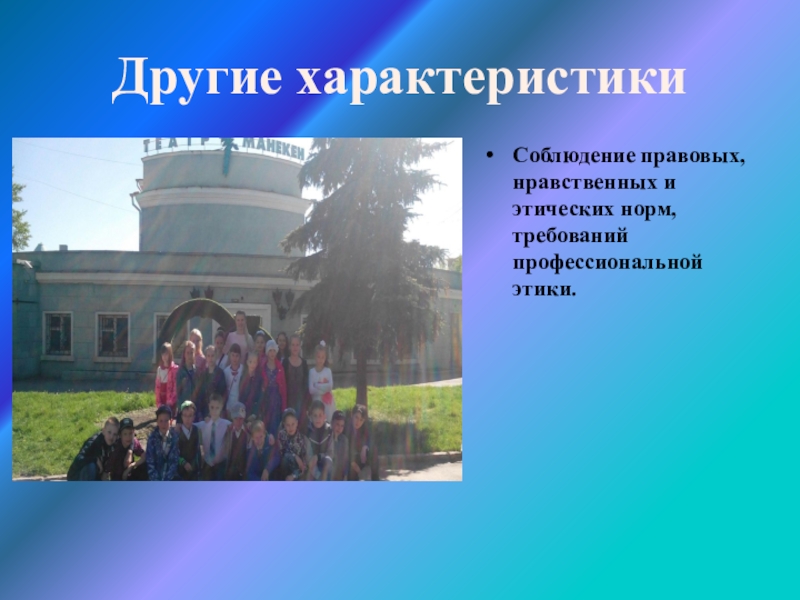 Другие характеристики

ТЕАТР МАНЕКЕН

• Соблюдение правовых, нравственных и этических норм, требований профессиональной этики.